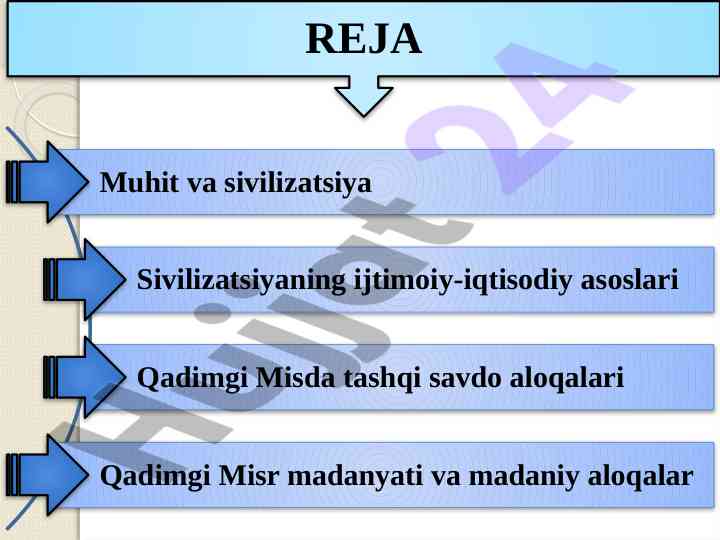 REJA

Muhit va sivilizatsiya

Sivilizatsiyaning ijtimoiy-iqtisodiy asoslari

Qadimgi Misda tashqi savdo aloqalari

Qadimgi Misr madanyati va madaniy aloqalar

Hujjat 24